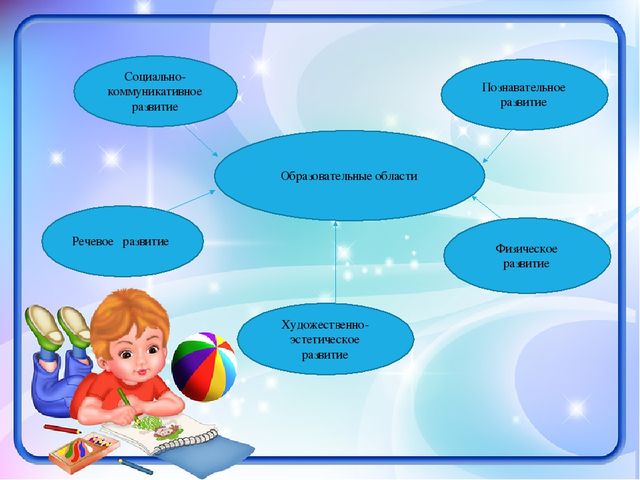 Социально-коммуникативное развитие

Познавательное развитие

Образовательные области

Речевое развитие

Физическое развитие

Художественно-эстетическое развитие